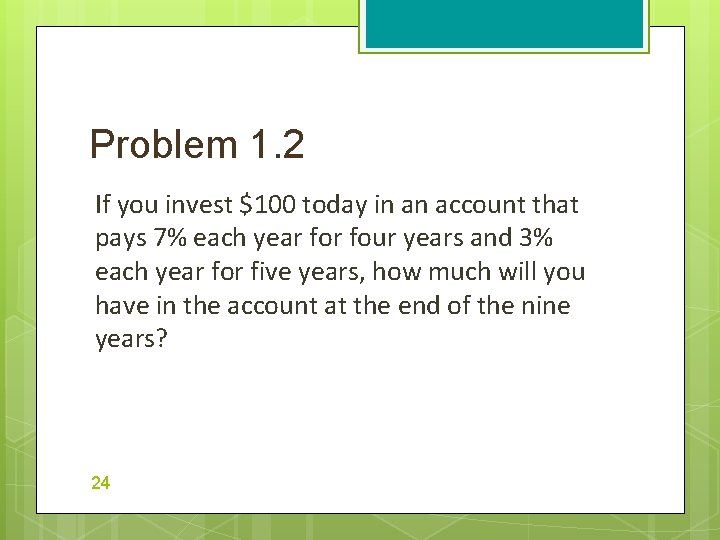 Problem 1.2

If you invest \$100 today in an account that pays 7% each year for four years and 3% each year for five years, how much will you have in the account at the end of the nine years?

24